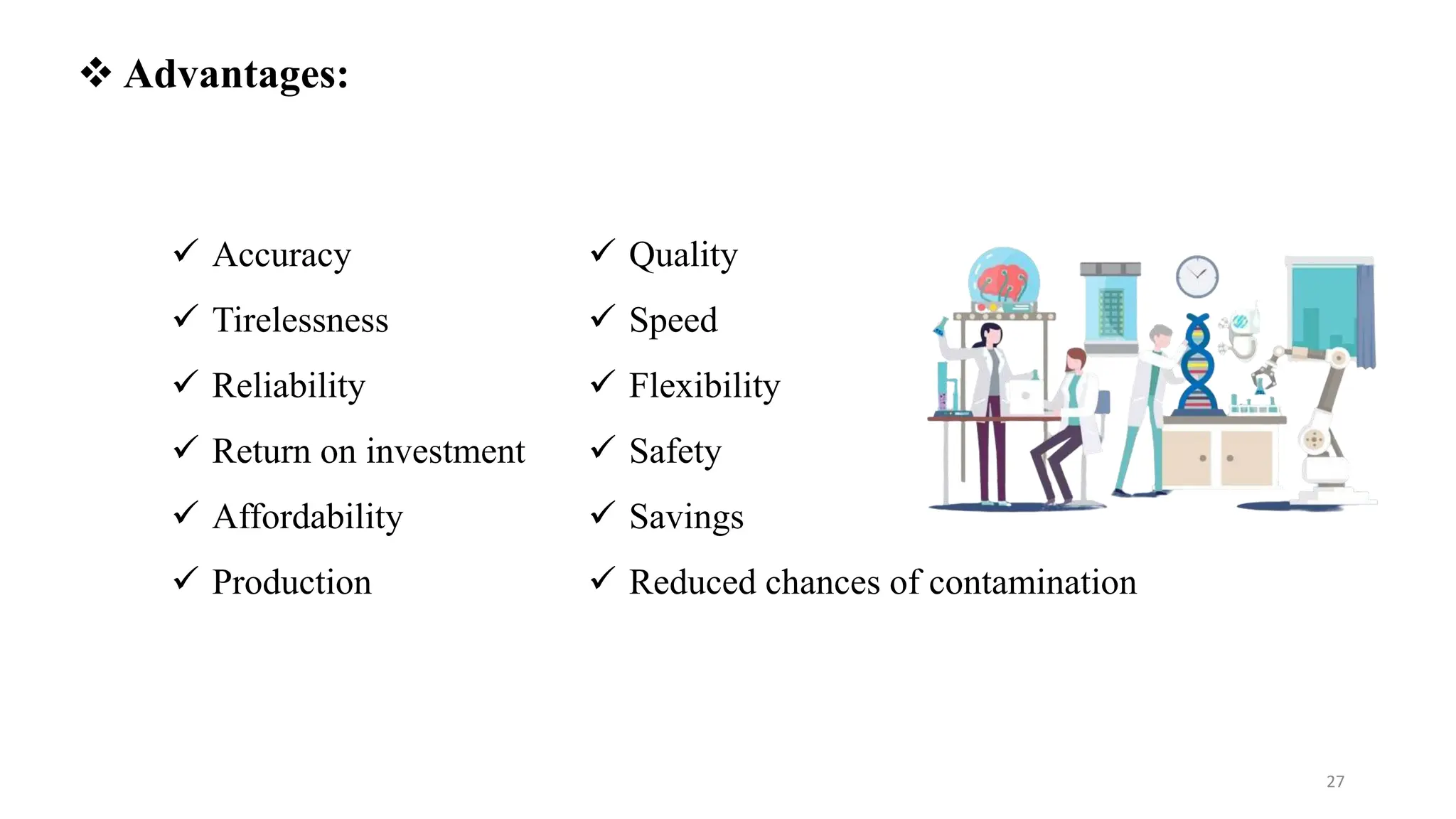 ❖ Advantages:

✓ Accuracy
✓ Tirelessness
✓ Reliability
✓ Return on investment
✓ Affordability
✓ Production

✓ Quality
✓ Speed
✓ Flexibility
✓ Safety
✓ Savings
✓ Reduced chances of contamination

27